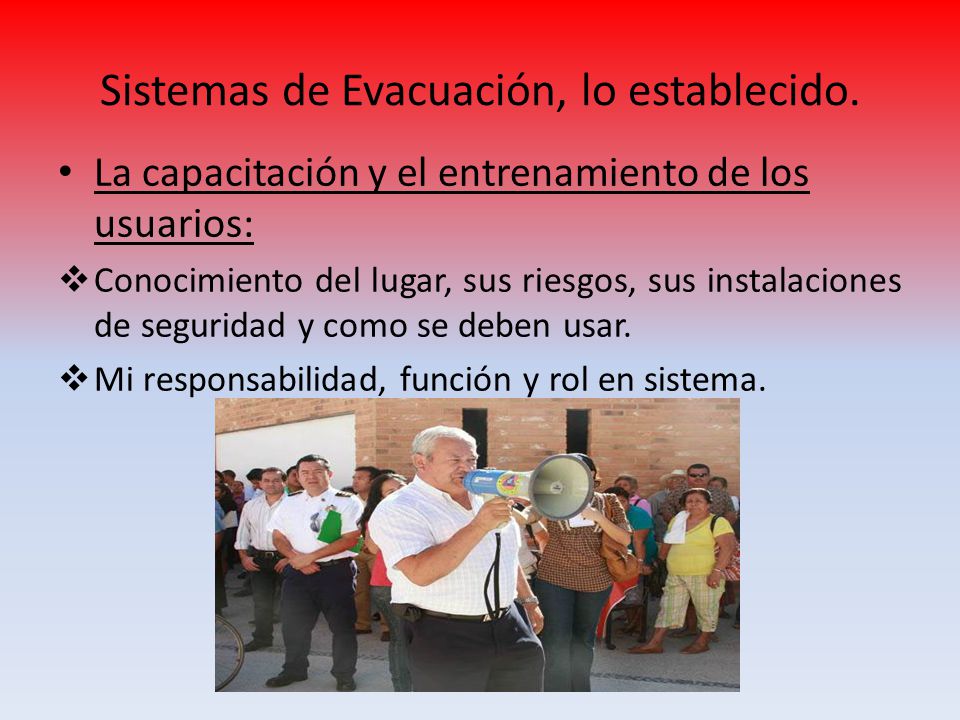 Sistemas de Evacuación, lo establecido.

• La capacitación y el entrenamiento de los usuarios:

❖ Conocimiento del lugar, sus riesgos, sus instalaciones de seguridad y como se deben usar.

❖ Mi responsabilidad, función y rol en sistema.